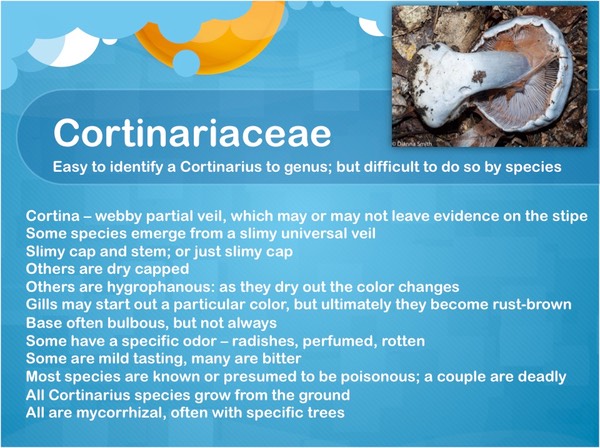 © Dianna Smith

Cortinariaceae

Easy to identify a Cortinarius to genus; but difficult to do so by species

Cortina – webby partial veil, which may or may not leave evidence on the stipe
Some species emerge from a slimy universal veil
Slimy cap and stem; or just slimy cap
Others are dry capped
Others are hygrophanous: as they dry out the color changes
Gills may start out a particular color, but ultimately they become rust-brown
Base often bulbous, but not always
Some have a specific odor – radishes, perfumed, rotten
Some are mild tasting, many are bitter
Most species are known or presumed to be poisonous; a couple are deadly
All Cortinarius species grow from the ground
All are mycorrhizal, often with specific trees